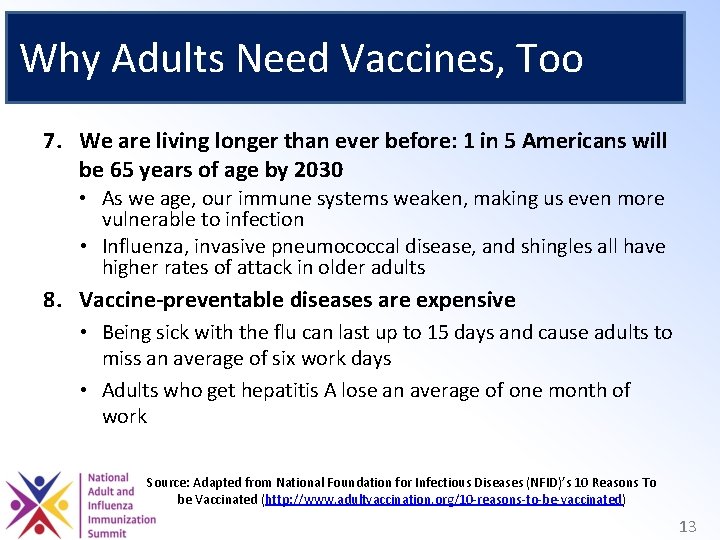 Why Adults Need Vaccines, Too

7. We are living longer than ever before: 1 in 5 Americans will be 65 years of age by 2030

• As we age, our immune systems weaken, making us even more vulnerable to infection

• Influenza, invasive pneumococcal disease, and shingles all have higher rates of attack in older adults

8. Vaccine-preventable diseases are expensive

• Being sick with the flu can last up to 15 days and cause adults to miss an average of six work days

• Adults who get hepatitis A lose an average of one month of work

National Adult and Influenza Immunization Summit

Source: Adapted from National Foundation for Infectious Diseases (NFID)'s 10 Reasons To be Vaccinated (http://www.adultvaccination.org/10-reasons-to-be-vaccinated)

13